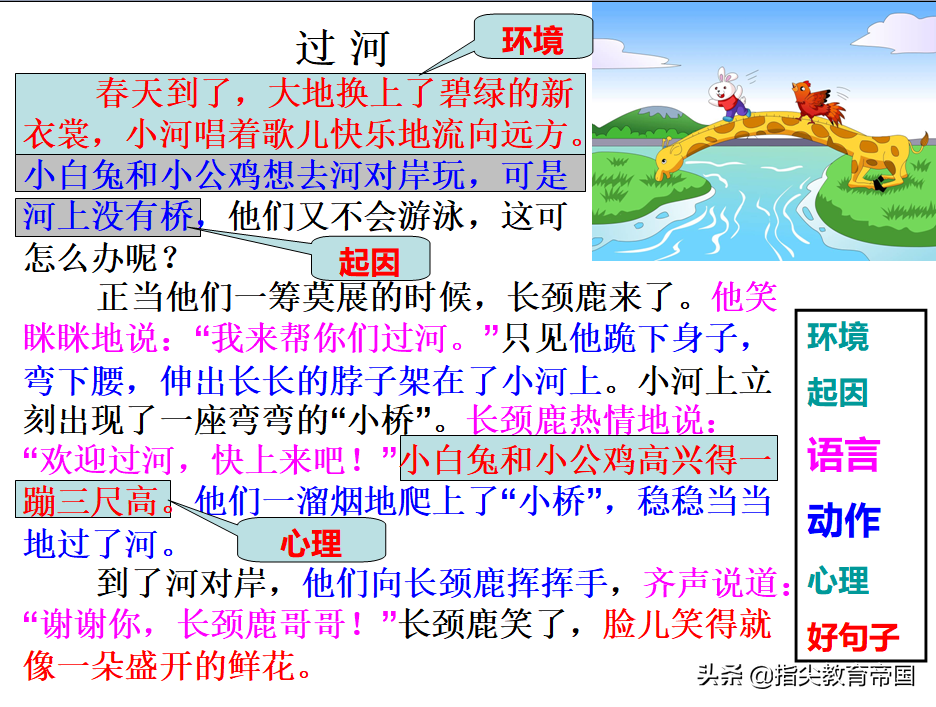 过 河

环境

春天到了，大地换上了碧绿的新衣裳，小河唱着歌儿快乐地流向远方。小白兔和小公鸡想去河对岸玩，可是河上没有桥，他们又不会游泳，这可怎么办呢？

起因

正当他们一筹莫展的时候，长颈鹿来了。他笑眯眯地说：“我来帮你们过河。”只见他跪下身子，弯下腰，伸出长长的脖子架在了小河上。小河上立刻出现了一座弯弯的“小桥”。长颈鹿热情地说：“欢迎过河，快上来吧！”小白兔和小公鸡高兴得一蹦三尺高。他们一溜烟地爬上了“小桥”，稳稳当当地过了河。

心理

到了河对岸，他们向长颈鹿挥挥手，齐声说道：“谢谢你，长颈鹿哥哥！”长颈鹿笑了，脸儿笑得就像一朵盛开的鲜花。

环境
起因
语言
动作
心理
好句子

头条 @指尖教育帝国